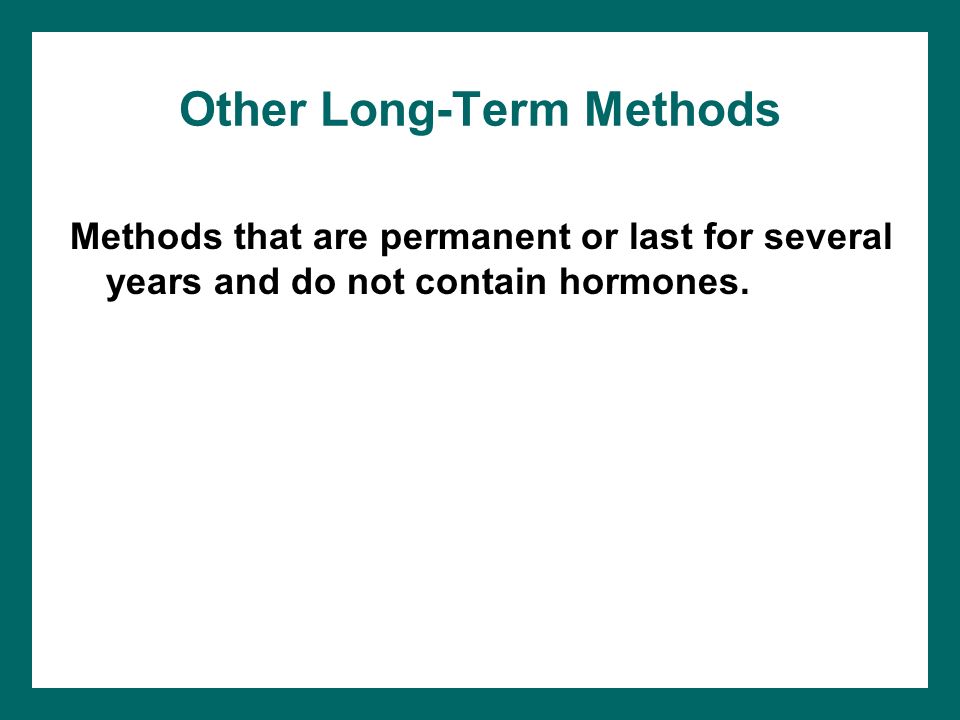 Other Long-Term Methods

Methods that are permanent or last for several years and do not contain hormones.